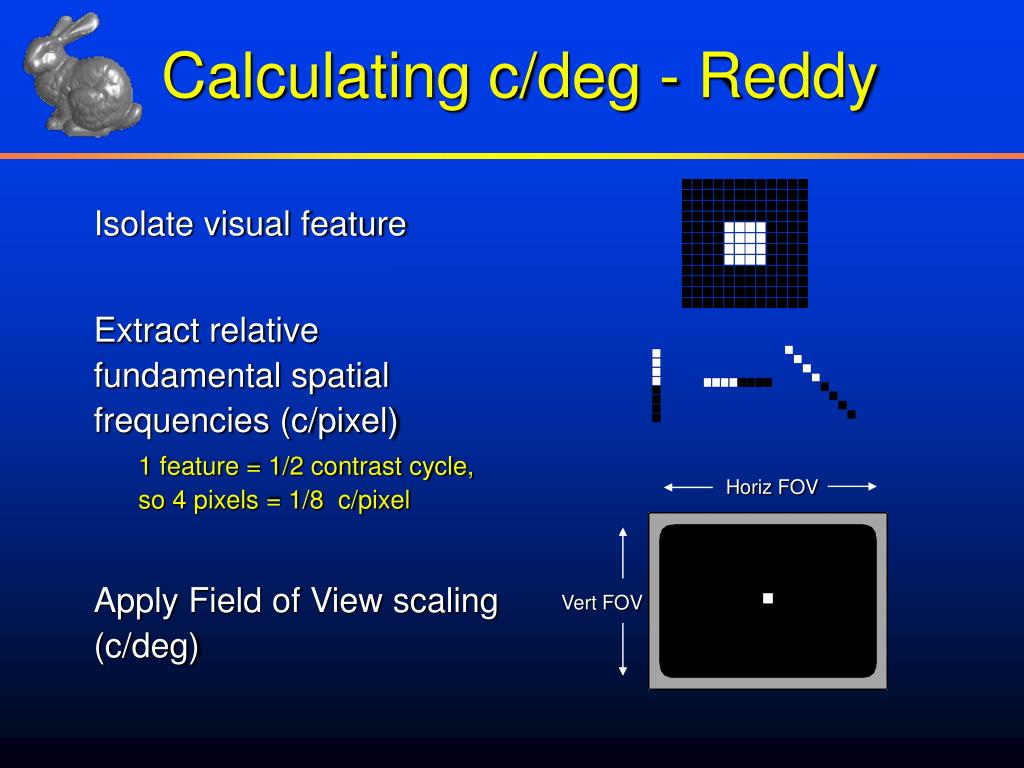 Calculating c/deg - Reddy

Isolate visual feature

Extract relative fundamental spatial frequencies (c/pixel)

1 feature = 1/2 contrast cycle, so 4 pixels = 1/8 c/pixel

Apply Field of View scaling (c/deg)

Horiz FOV

Vert FOV